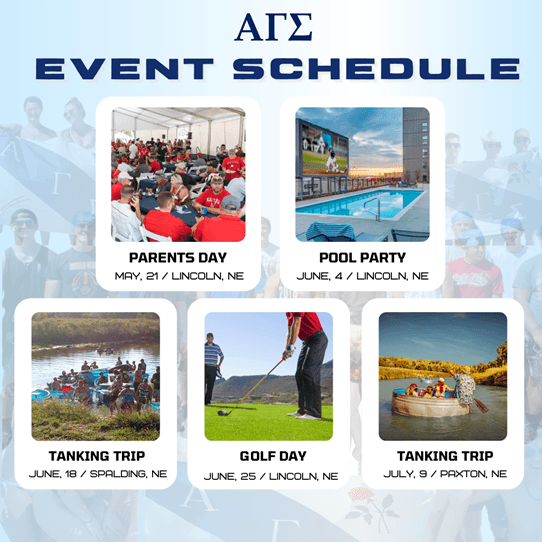 ΑΓΣ
EVENT SCHEDULE

PARENTS DAY
MAY, 21 / LINCOLN, NE

POOL PARTY
JUNE, 4 / LINCOLN, NE

TANKING TRIP
JUNE, 18 / SPALDING, NE

GOLF DAY
JUNE, 25 / LINCOLN, NE

TANKING TRIP
JULY, 9 / PAXTON, NE